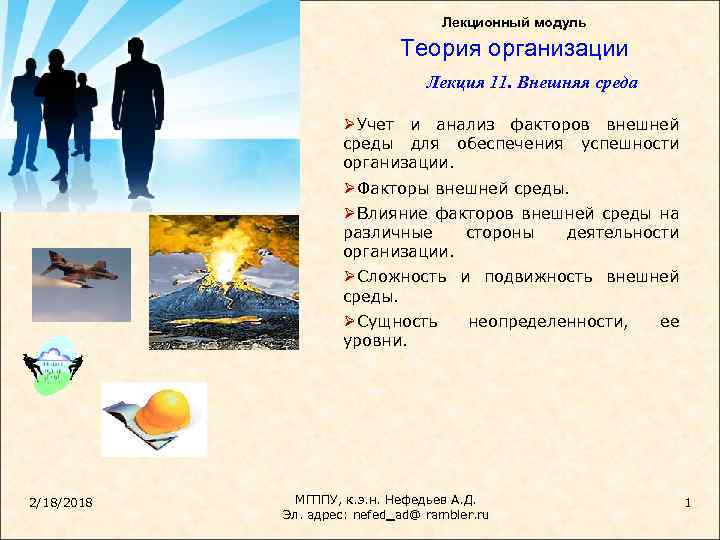 Лекционный модуль

Теория организации

Лекция 11. Внешняя среда

➢Учет и анализ факторов внешней среды для обеспечения успешности организации.

➢Факторы внешней среды.

➢Влияние факторов внешней среды на различные стороны деятельности организации.

➢Сложность и подвижность внешней среды.

➢Сущность неопределенности, ее уровни.

2/18/2018

МГППУ, к.э.н. Нефедьев А.Д.
Эл. адрес: nefed_ad@ rambler.ru

1